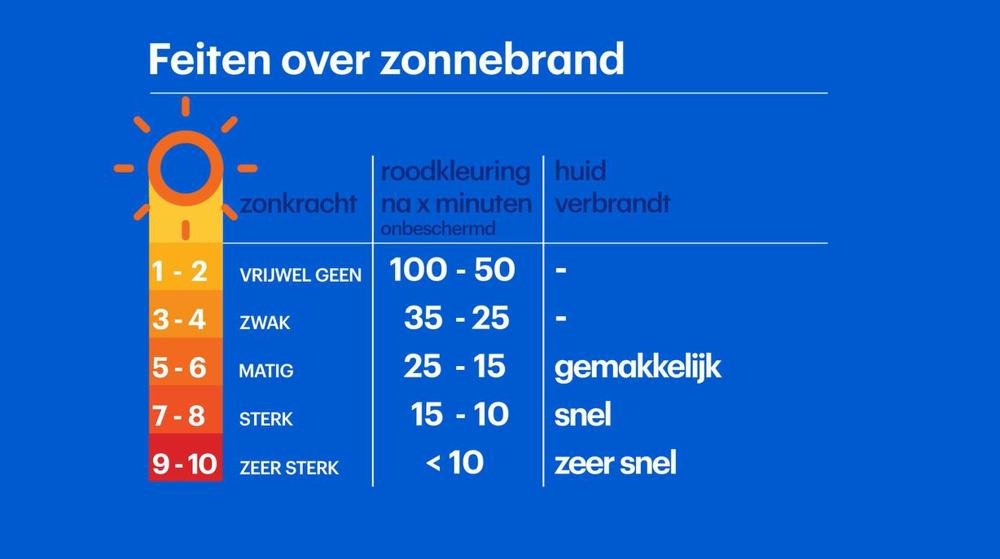 Feiten over zonnebrand

| | zonkracht | roodkleuring na x minuten onbeschermd | huid verbrandt |
|---|---|---|---|
| 1 - 2 | VRIJWEL GEEN | 100 - 50 | - |
| 3 - 4 | ZWAK | 35 - 25 | - |
| 5 - 6 | MATIG | 25 - 15 | gemakkelijk |
| 7 - 8 | STERK | 15 - 10 | snel |
| 9 - 10 | ZEER STERK | < 10 | zeer snel |